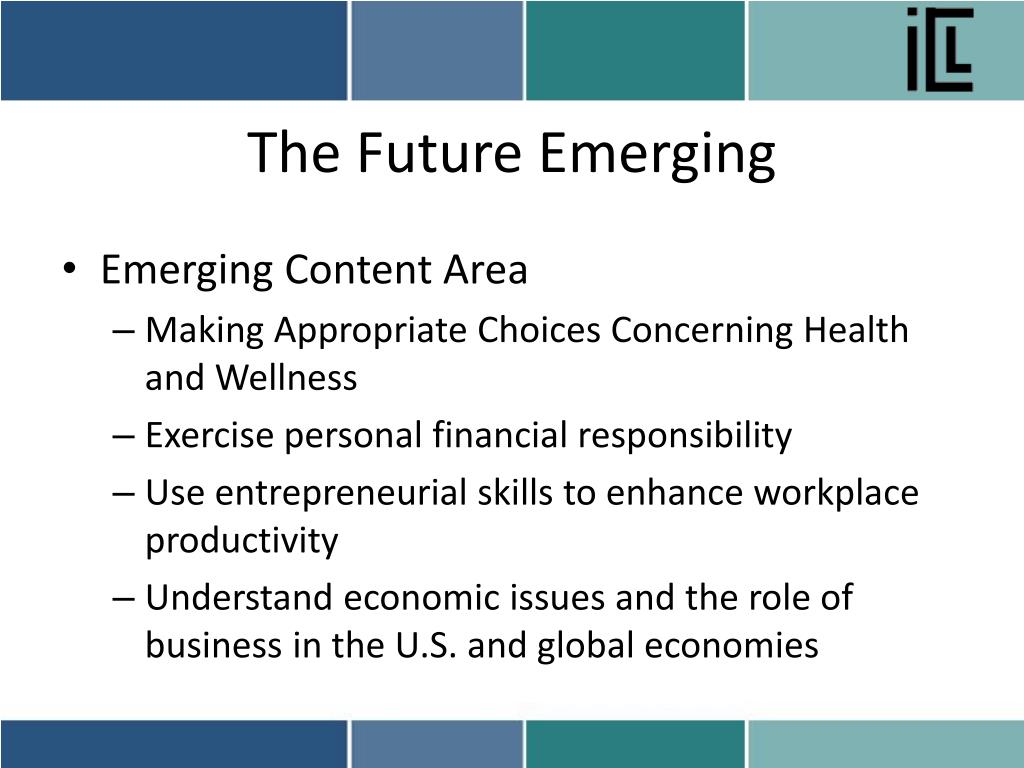 iCL

The Future Emerging

• Emerging Content Area
– Making Appropriate Choices Concerning Health and Wellness
– Exercise personal financial responsibility
– Use entrepreneurial skills to enhance workplace productivity
– Understand economic issues and the role of business in the U.S. and global economies